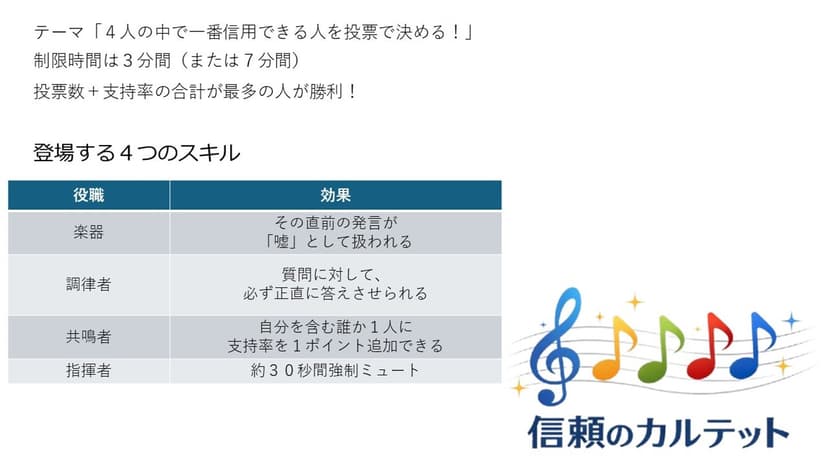 テーマ「４人の中で一番信用できる人を投票で決める！」
制限時間は３分間（または７分間）
投票数＋支持率の合計が最多の人が勝利！

登場する４つのスキル

| 役職 | 効果 |
|---|---|
| 楽器 | その直前の発言が「嘘」として扱われる |
| 調律者 | 質問に対して、必ず正直に答えさせられる |
| 共鳴者 | 自分を含む誰か１人に支持率を１ポイント追加できる |
| 指揮者 | 約３０秒間強制ミュート |

信頼のカルテット